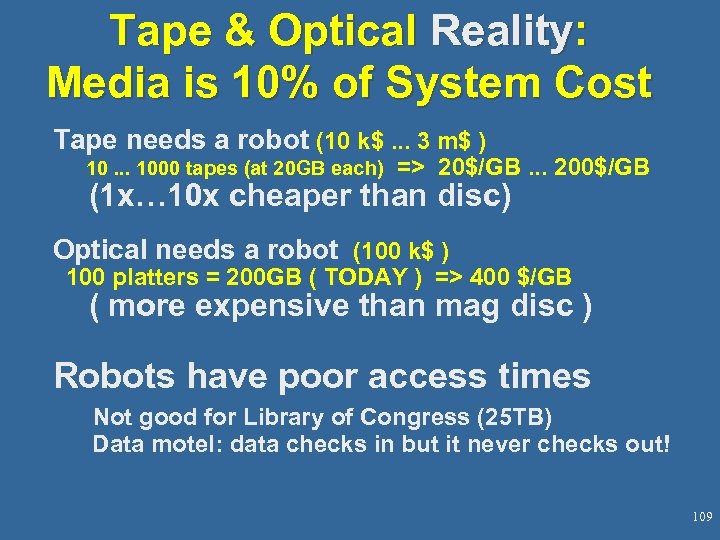 Tape & Optical Reality:
Media is 10% of System Cost

Tape needs a robot (10 k$ ... 3 m$ )
10 ... 1000 tapes (at 20GB each) => 20$/GB ... 200$/GB
(1x…10x cheaper than disc)

Optical needs a robot (100 k$ )
100 platters = 200GB ( TODAY ) => 400 $/GB
( more expensive than mag disc )

Robots have poor access times
Not good for Library of Congress (25TB)
Data motel: data checks in but it never checks out!

109